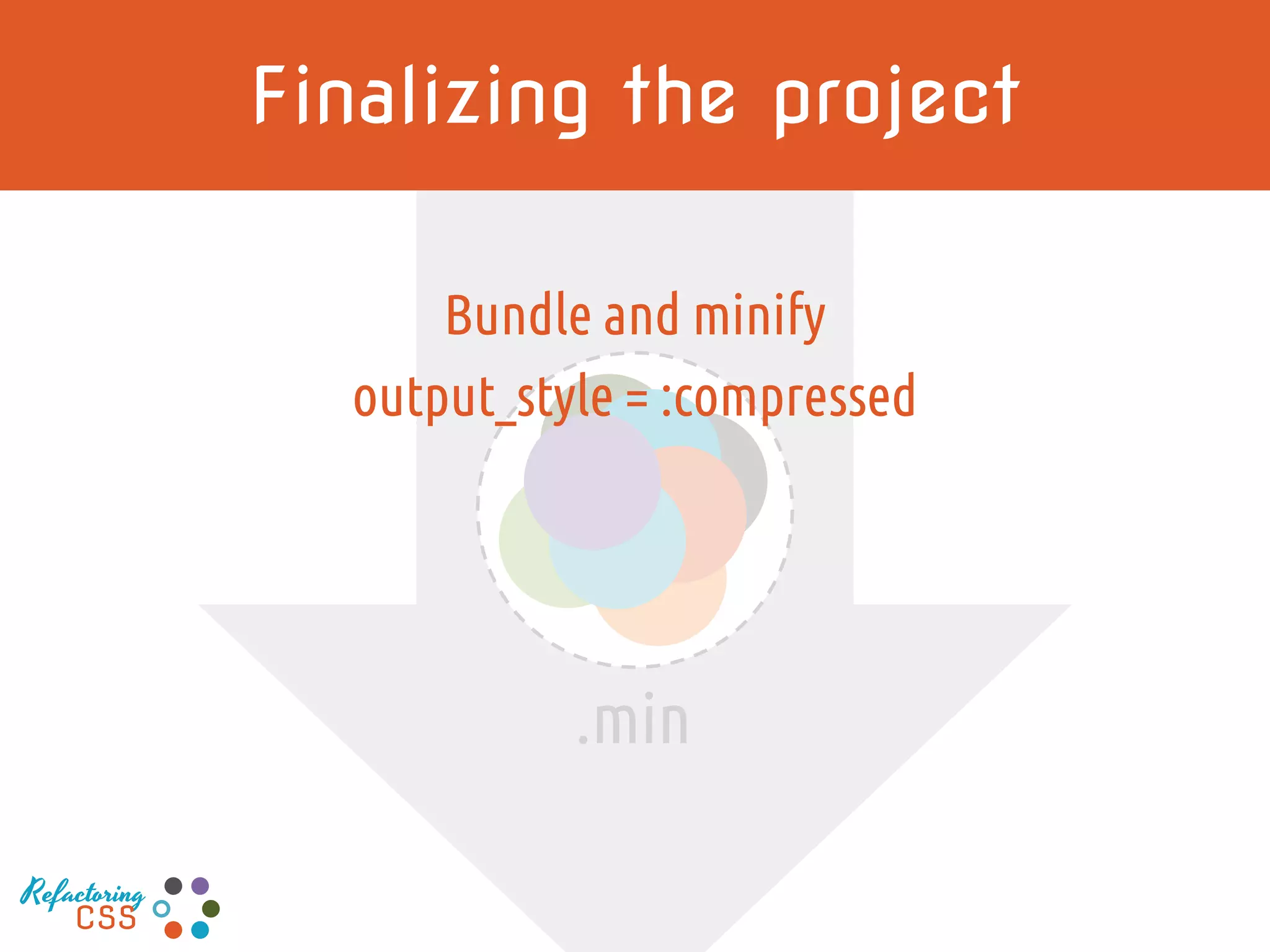 Finalizing the project

Bundle and minify

output_style = :compressed

.min

Refactoring CSS